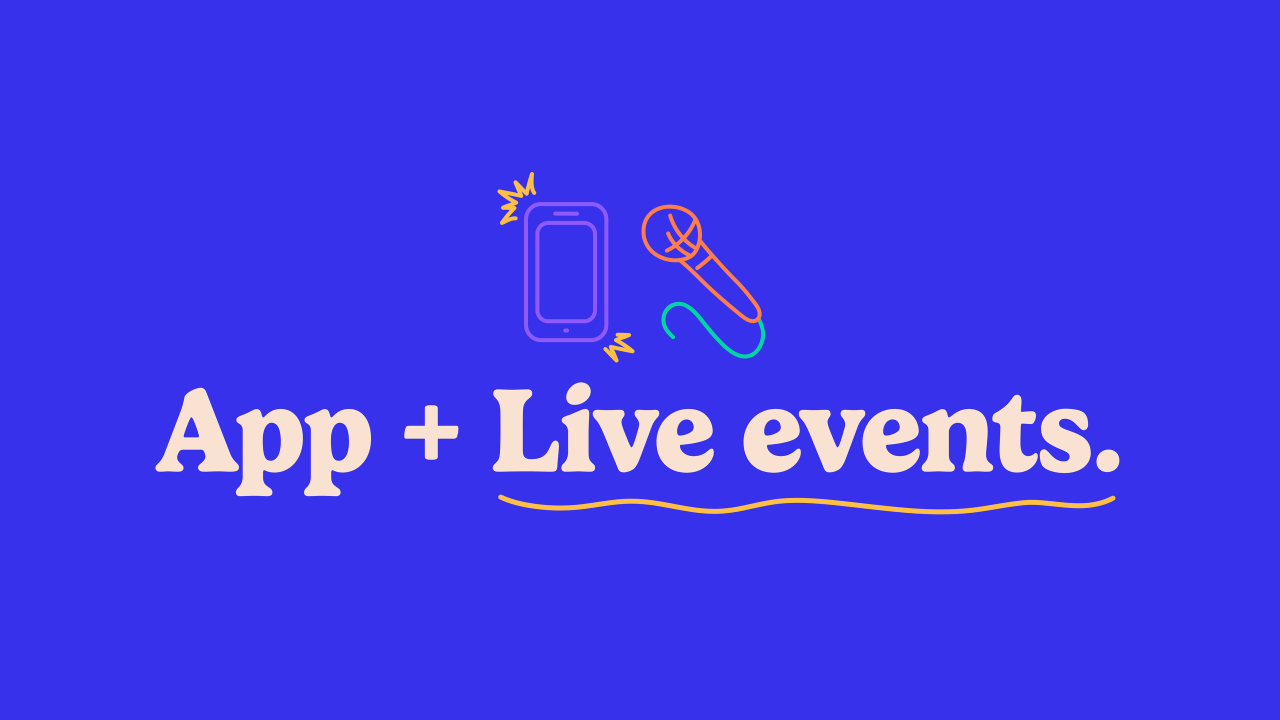 App + Live events.